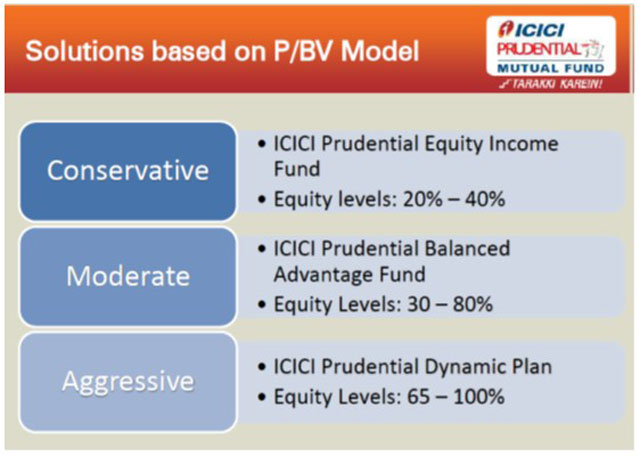 Solutions based on P/BV Model

ICICI PRUDENTIAL MUTUAL FUND
TARAKKI KAREIN!

Conservative

• ICICI Prudential Equity Income Fund
• Equity levels: 20% – 40%

Moderate

• ICICI Prudential Balanced Advantage Fund
• Equity Levels: 30 – 80%

Aggressive

• ICICI Prudential Dynamic Plan
• Equity Levels: 65 – 100%